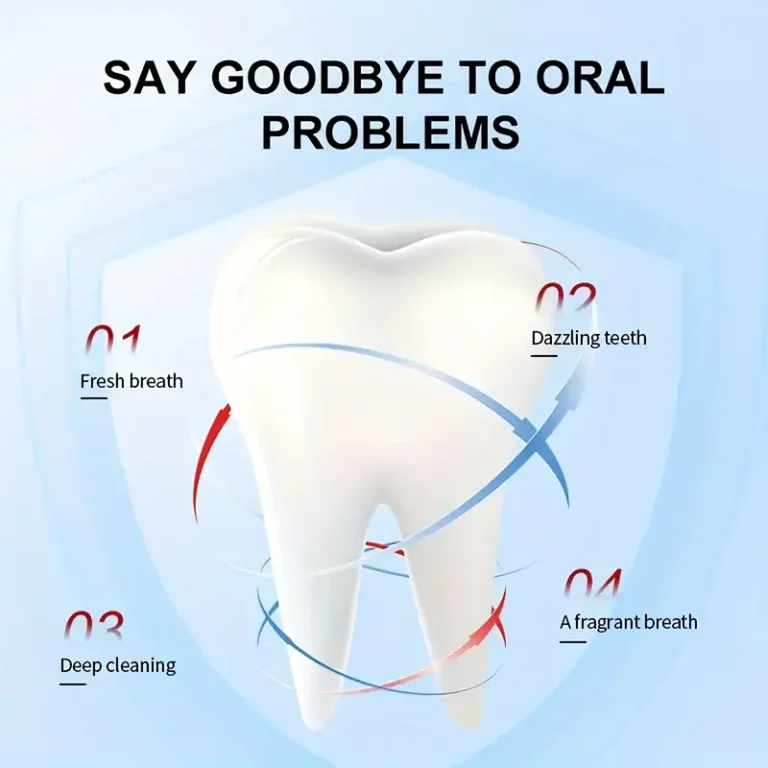 SAY GOODBYE TO ORAL PROBLEMS

01
Fresh breath

02
Dazzling teeth

03
Deep cleaning

04
A fragrant breath